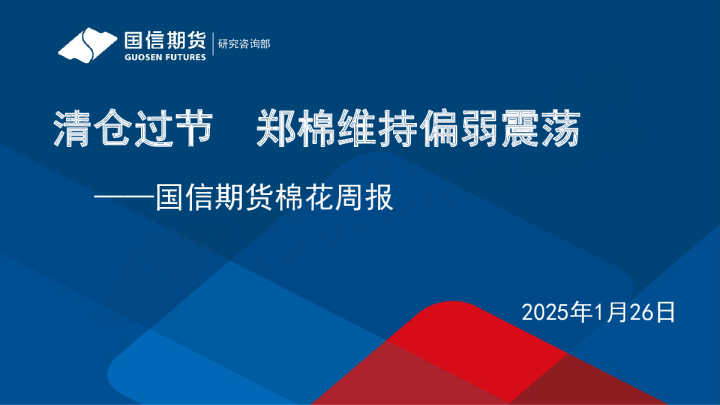 国信期货
GUOSEN FUTURES
研究咨询部

清仓过节　郑棉维持偏弱震荡

——国信期货棉花周报

2025年1月26日